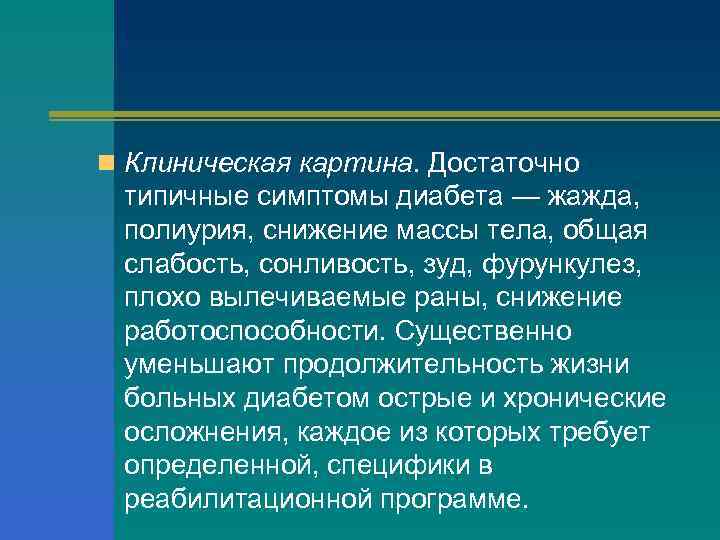 Клиническая картина. Достаточно типичные симптомы диабета — жажда, полиурия, снижение массы тела, общая слабость, сонливость, зуд, фурункулез, плохо вылечиваемые раны, снижение работоспособности. Существенно уменьшают продолжительность жизни больных диабетом острые и хронические осложнения, каждое из которых требует определенной, специфики в реабилитационной программе.